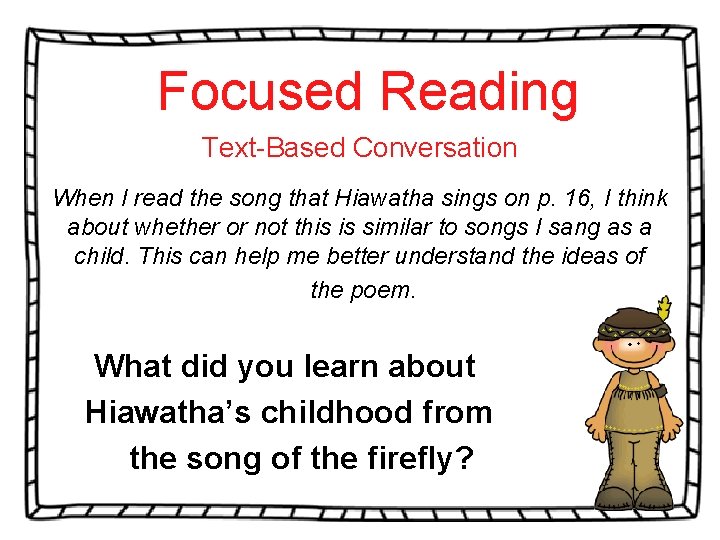 Focused Reading

Text-Based Conversation

When I read the song that Hiawatha sings on p. 16, I think about whether or not this is similar to songs I sang as a child. This can help me better understand the ideas of the poem.

What did you learn about Hiawatha's childhood from the song of the firefly?